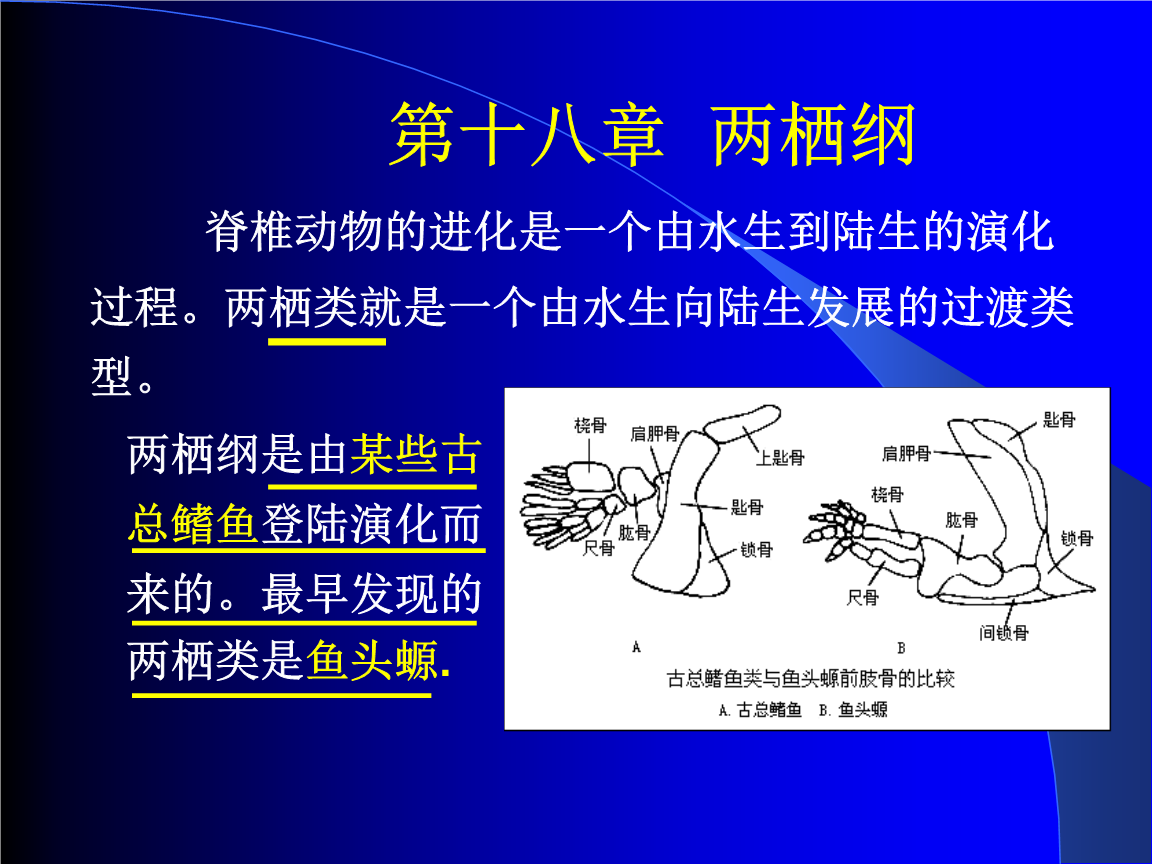 第十八章 两栖纲

脊椎动物的进化是一个由水生到陆生的演化过程。两栖类就是一个由水生向陆生发展的过渡类型。

两栖纲是由某些古总鳍鱼登陆演化而来的。最早发现的两栖类是鱼头螈.

桡骨
肩胛骨
上匙骨
匙骨
肱骨
尺骨
锁骨
A
匙骨
肩胛骨
桡骨
肱骨
锁骨
尺骨
间锁骨
B
古总鳍鱼类与鱼头螈前肢骨的比较
A. 古总鳍鱼 B. 鱼头螈